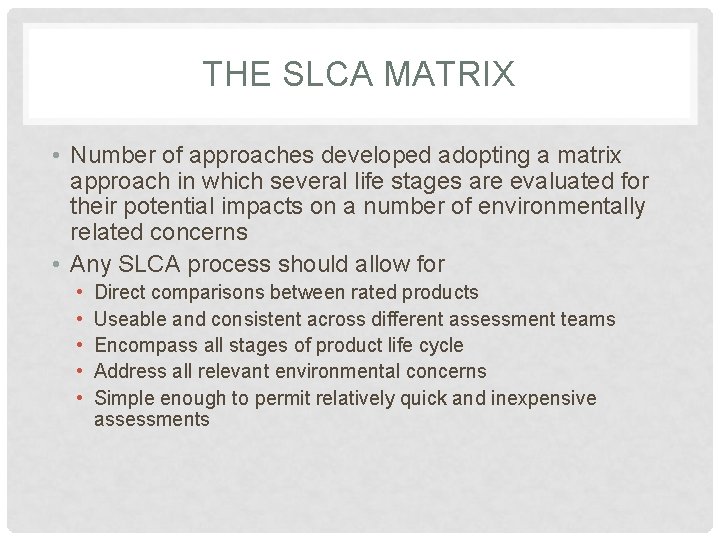 THE SLCA MATRIX

• Number of approaches developed adopting a matrix approach in which several life stages are evaluated for their potential impacts on a number of environmentally related concerns
• Any SLCA process should allow for
  • Direct comparisons between rated products
  • Useable and consistent across different assessment teams
  • Encompass all stages of product life cycle
  • Address all relevant environmental concerns
  • Simple enough to permit relatively quick and inexpensive assessments